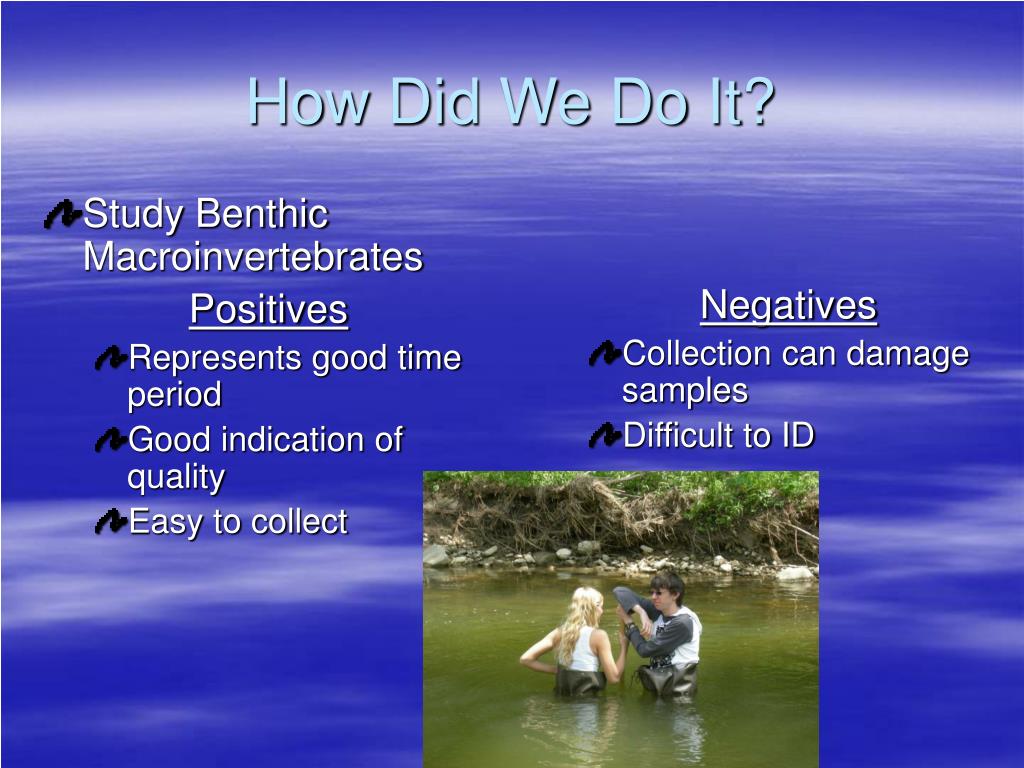 How Did We Do It?

Study Benthic Macroinvertebrates

Positives

Represents good time period

Good indication of quality

Easy to collect

Negatives

Collection can damage samples

Difficult to ID